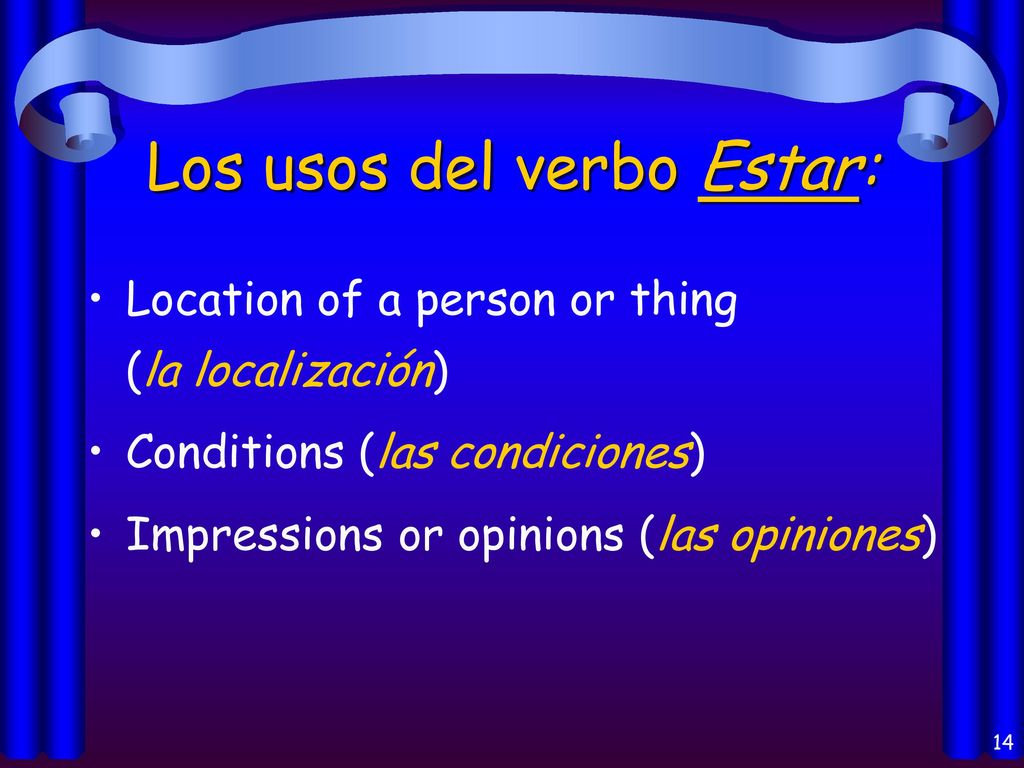 Los usos del verbo Estar:

• Location of a person or thing (la localización)
• Conditions (las condiciones)
• Impressions or opinions (las opiniones)

14